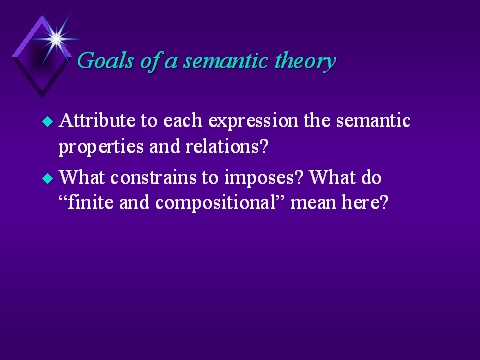 Goals of a semantic theory

◆ Attribute to each expression the semantic properties and relations?

◆ What constrains to imposes? What do “finite and compositional” mean here?